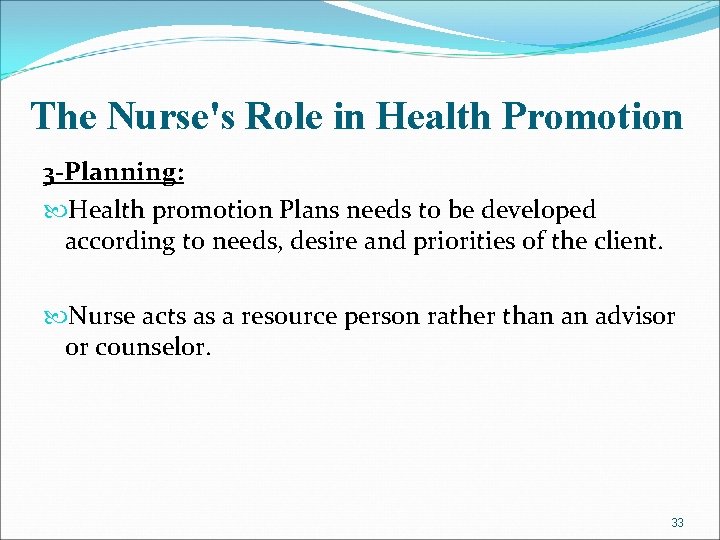 The Nurse's Role in Health Promotion

3-Planning:

Health promotion Plans needs to be developed according to needs, desire and priorities of the client.

Nurse acts as a resource person rather than an advisor or counselor.

33